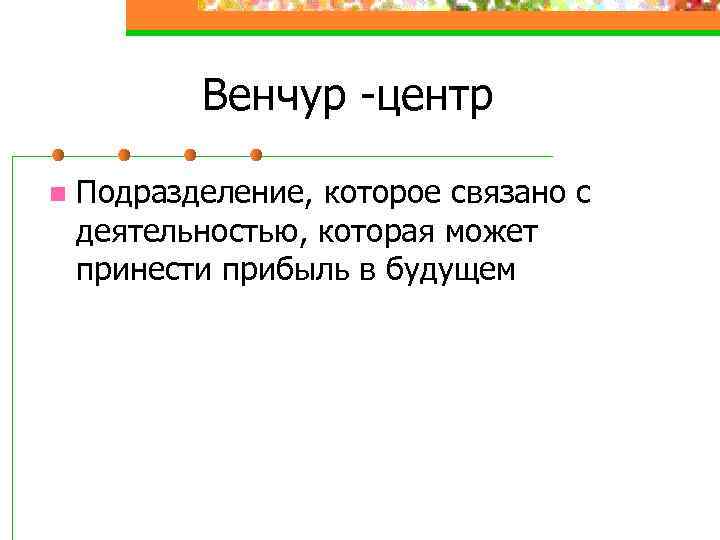 Венчур -центр

Подразделение, которое связано с деятельностью, которая может принести прибыль в будущем